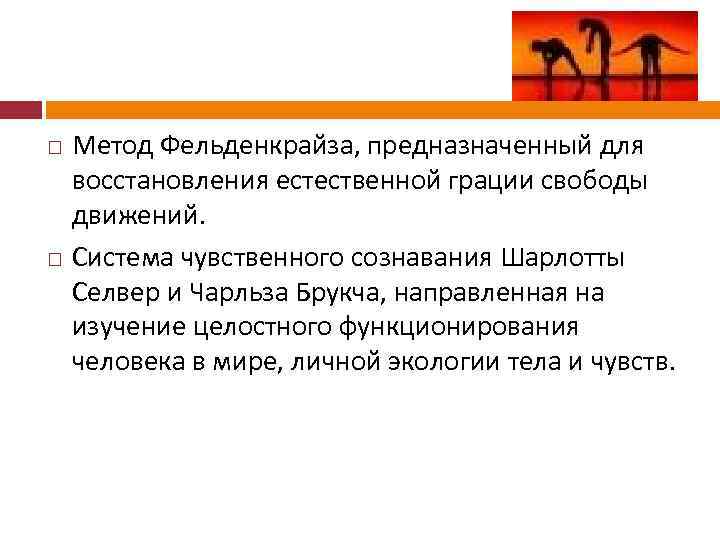 □ Метод Фельденкрайза, предназначенный для восстановления естественной грации свободы движений.

□ Система чувственного сознавания Шарлотты Селвер и Чарльза Брукча, направленная на изучение целостного функционирования человека в мире, личной экологии тела и чувств.